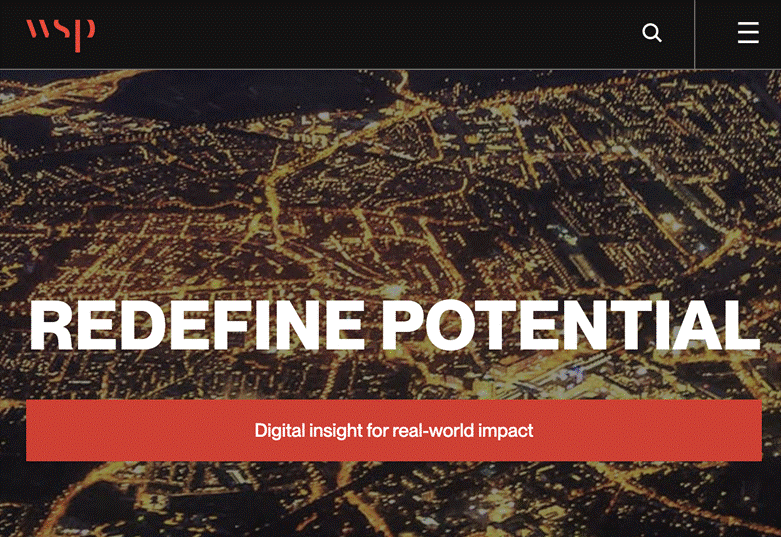 wsp

REDEFINE POTENTIAL

Digital insight for real-world impact